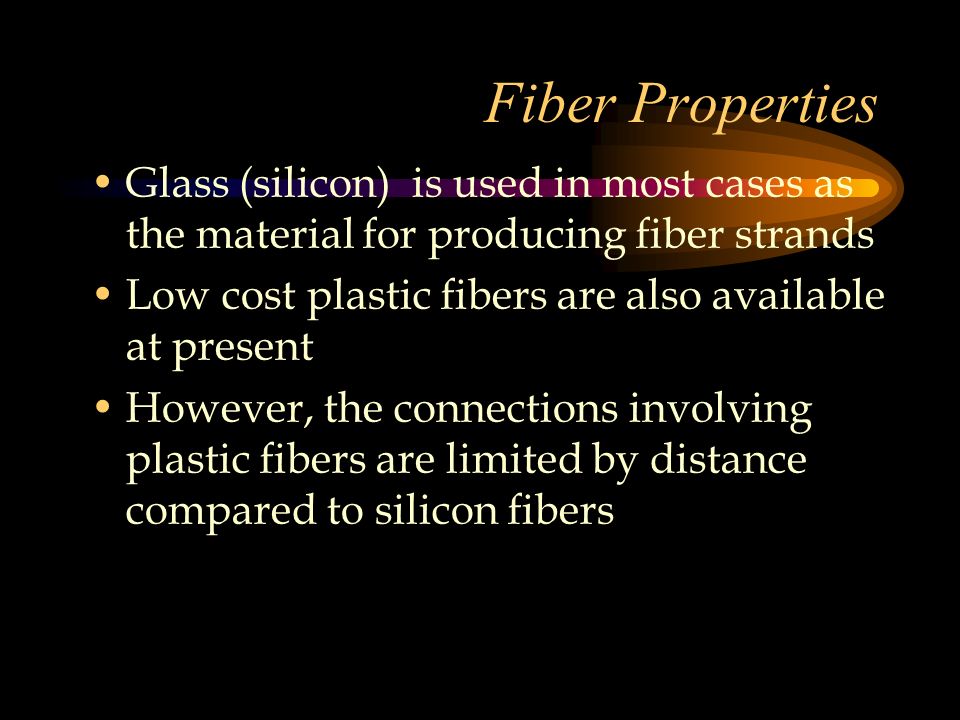 Fiber Properties

• Glass (silicon) is used in most cases as the material for producing fiber strands

• Low cost plastic fibers are also available at present

• However, the connections involving plastic fibers are limited by distance compared to silicon fibers